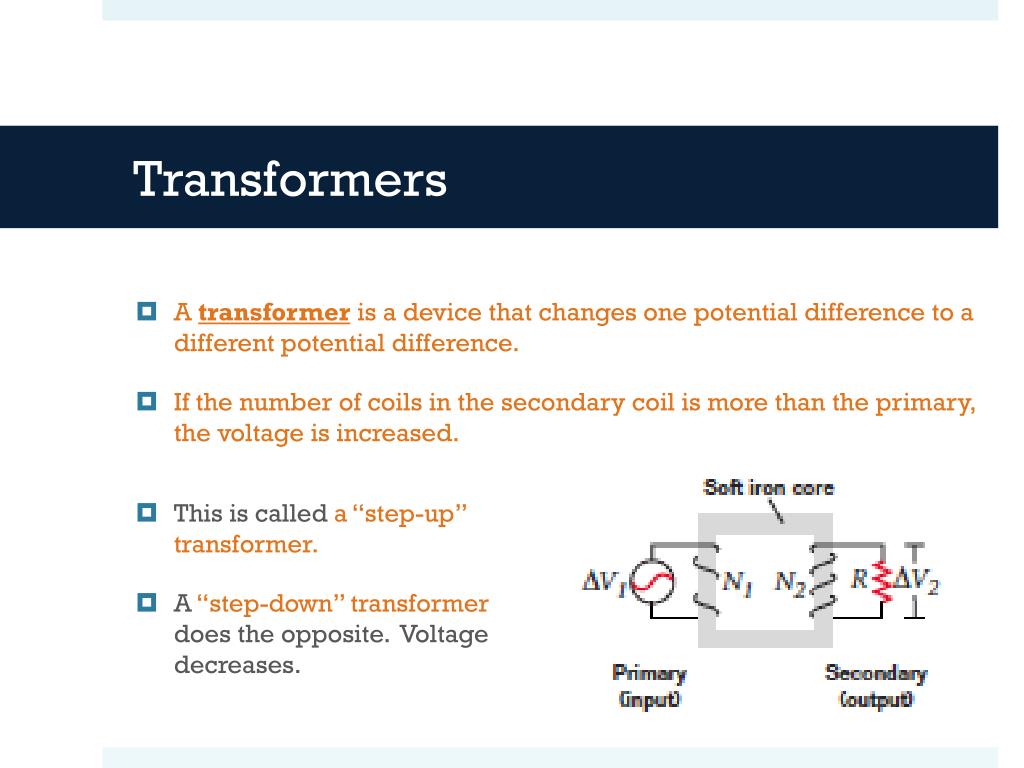 Transformers

A transformer is a device that changes one potential difference to a different potential difference.

If the number of coils in the secondary coil is more than the primary, the voltage is increased.

This is called a "step-up" transformer.

A "step-down" transformer does the opposite. Voltage decreases.

Soft iron core

$\Delta V_1$ $N_1$ $N_2$ $R$ $\Delta V_2$

Primary (input)

Secondary (output)